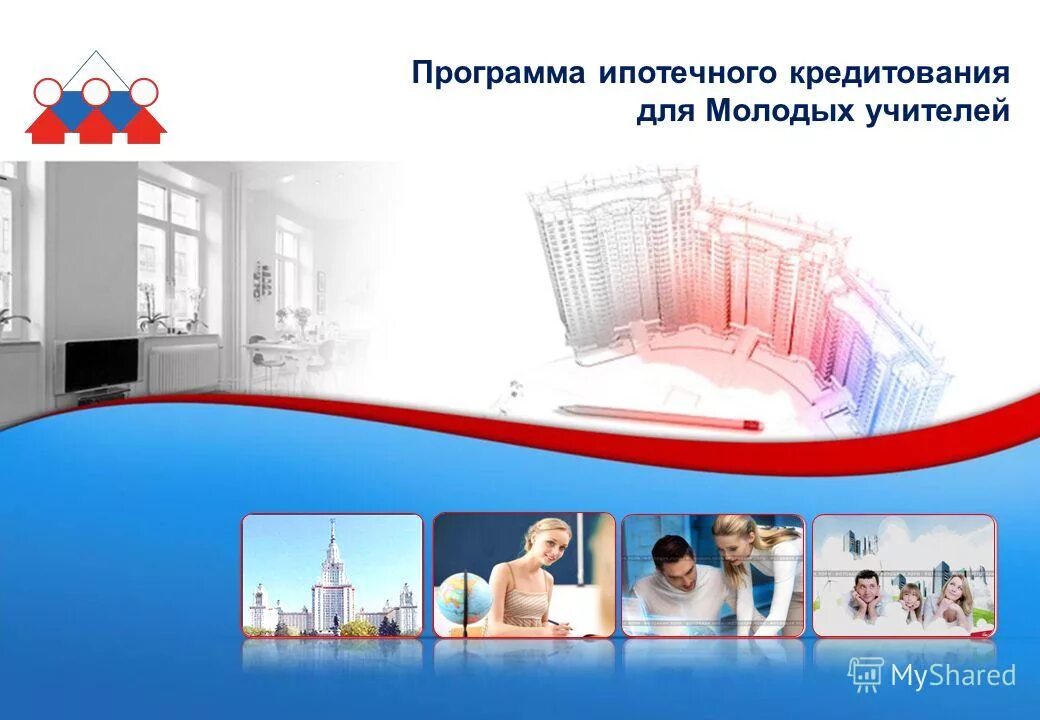 Программа ипотечного кредитования для Молодых учителей

MyShared